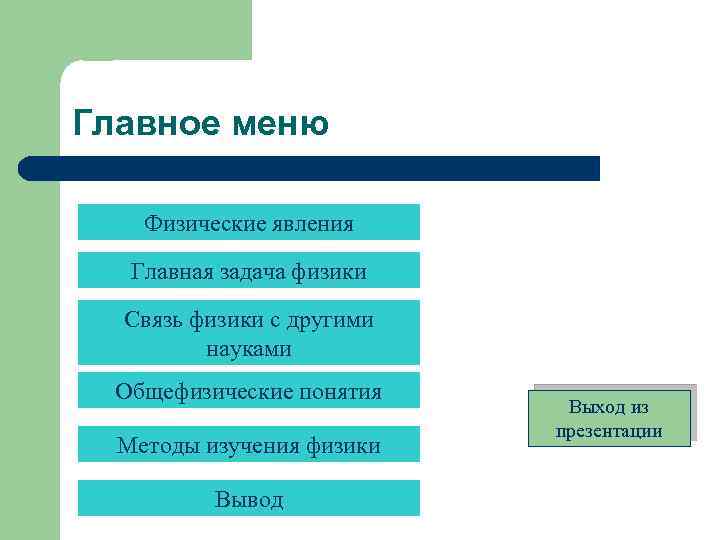 Главное меню

Физические явления

Главная задача физики

Связь физики с другими науками

Общефизические понятия

Методы изучения физики

Вывод

Выход из презентации